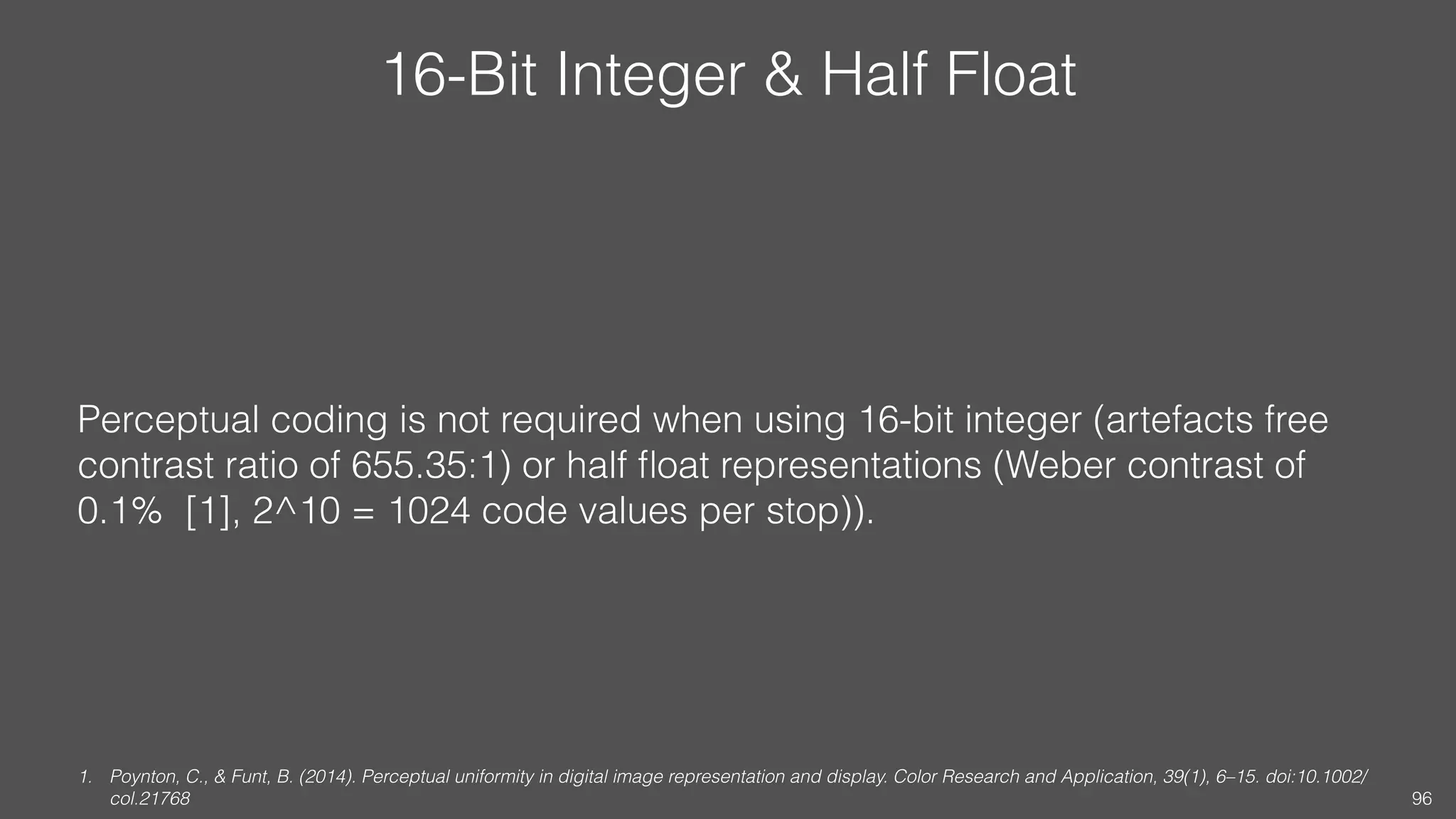 16-Bit Integer & Half Float

Perceptual coding is not required when using 16-bit integer (artefacts free contrast ratio of 655.35:1) or half float representations (Weber contrast of 0.1% [1], 2^10 = 1024 code values per stop)).

1. Poynton, C., & Funt, B. (2014). Perceptual uniformity in digital image representation and display. Color Research and Application, 39(1), 6–15. doi:10.1002/col.21768

96